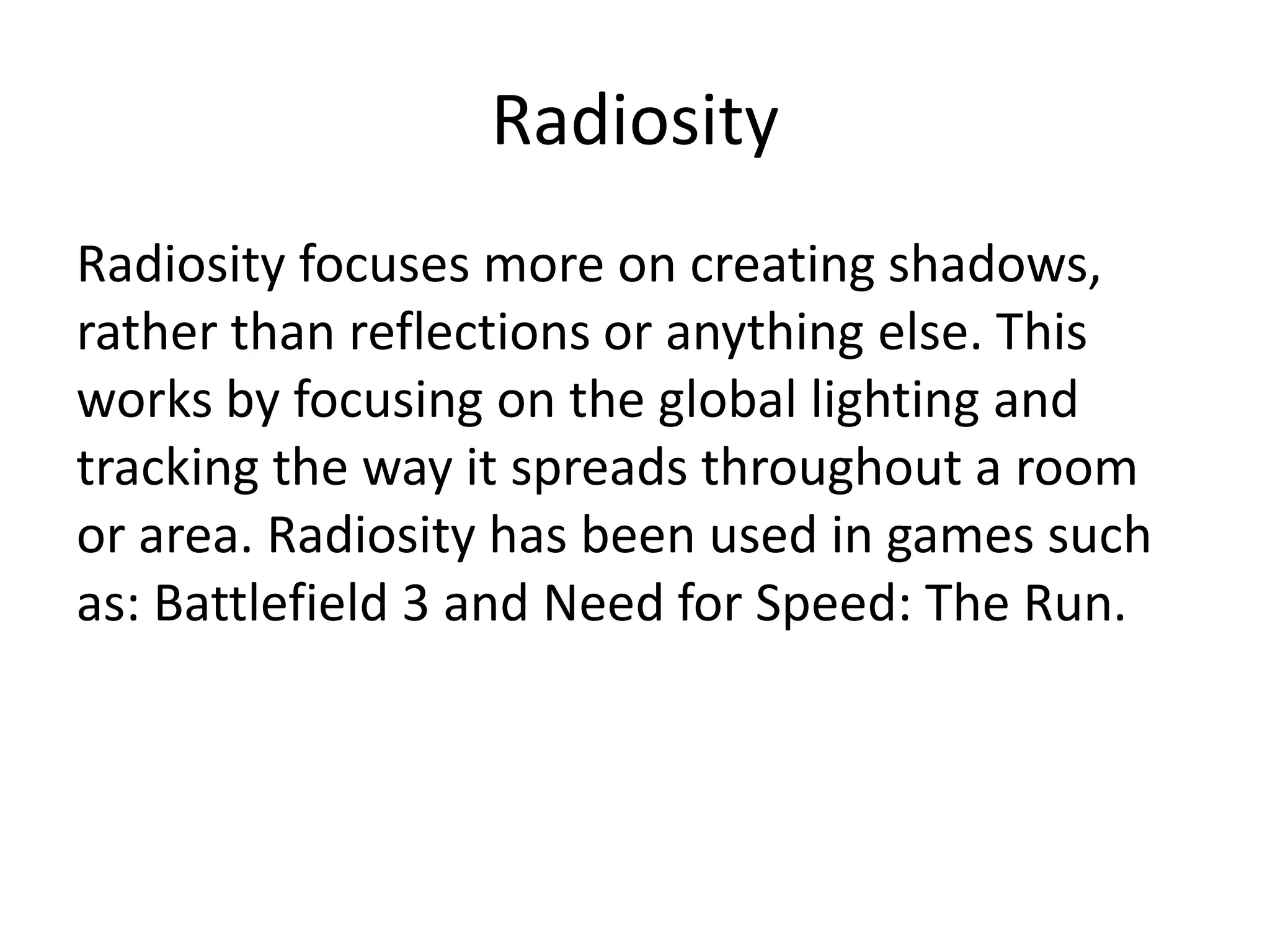 Radiosity

Radiosity focuses more on creating shadows, rather than reflections or anything else. This works by focusing on the global lighting and tracking the way it spreads throughout a room or area. Radiosity has been used in games such as: Battlefield 3 and Need for Speed: The Run.